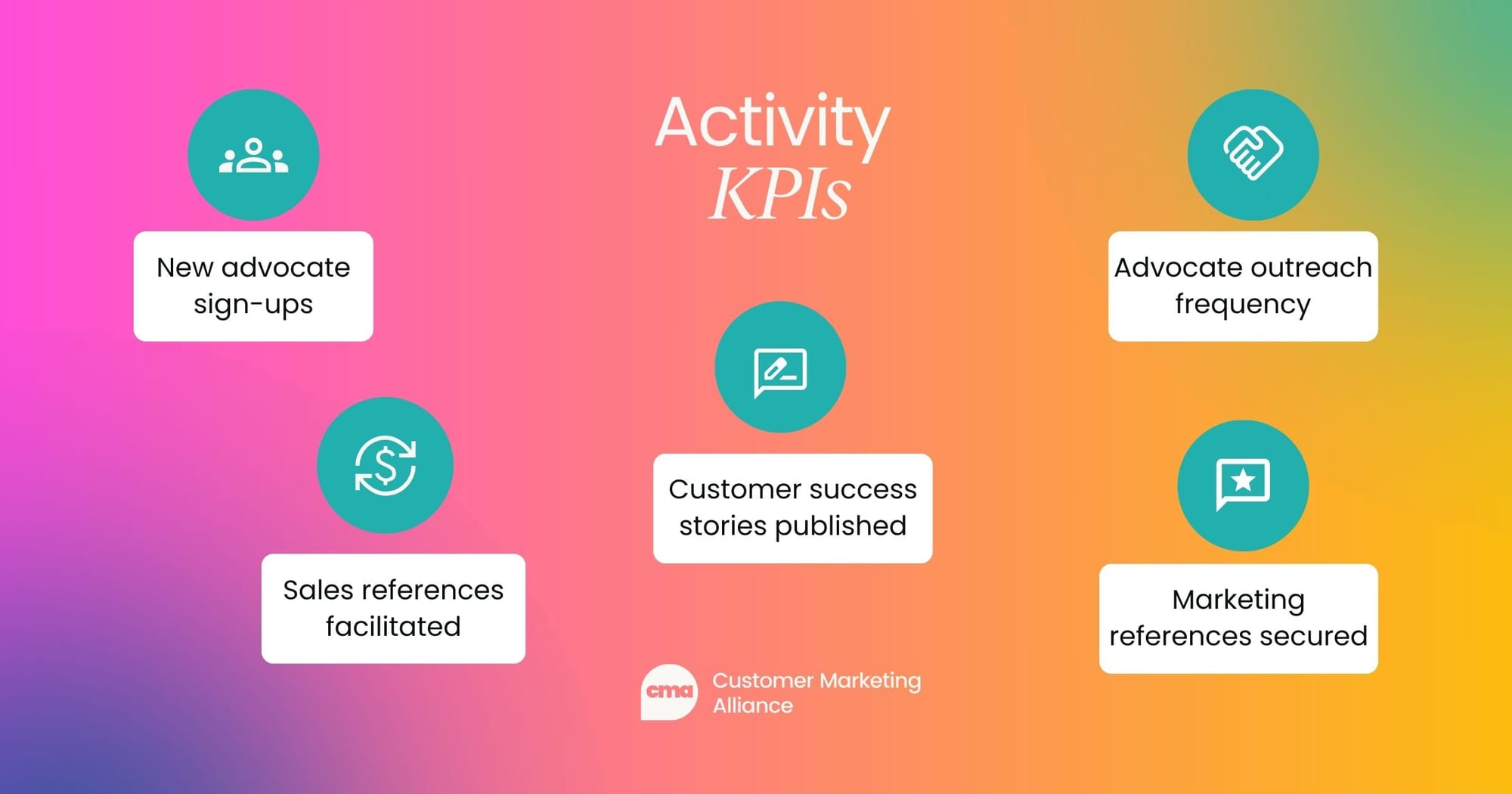 Activity
KPIs

New advocate sign-ups

Advocate outreach frequency

Customer success stories published

Sales references facilitated

Marketing references secured

cma Customer Marketing Alliance